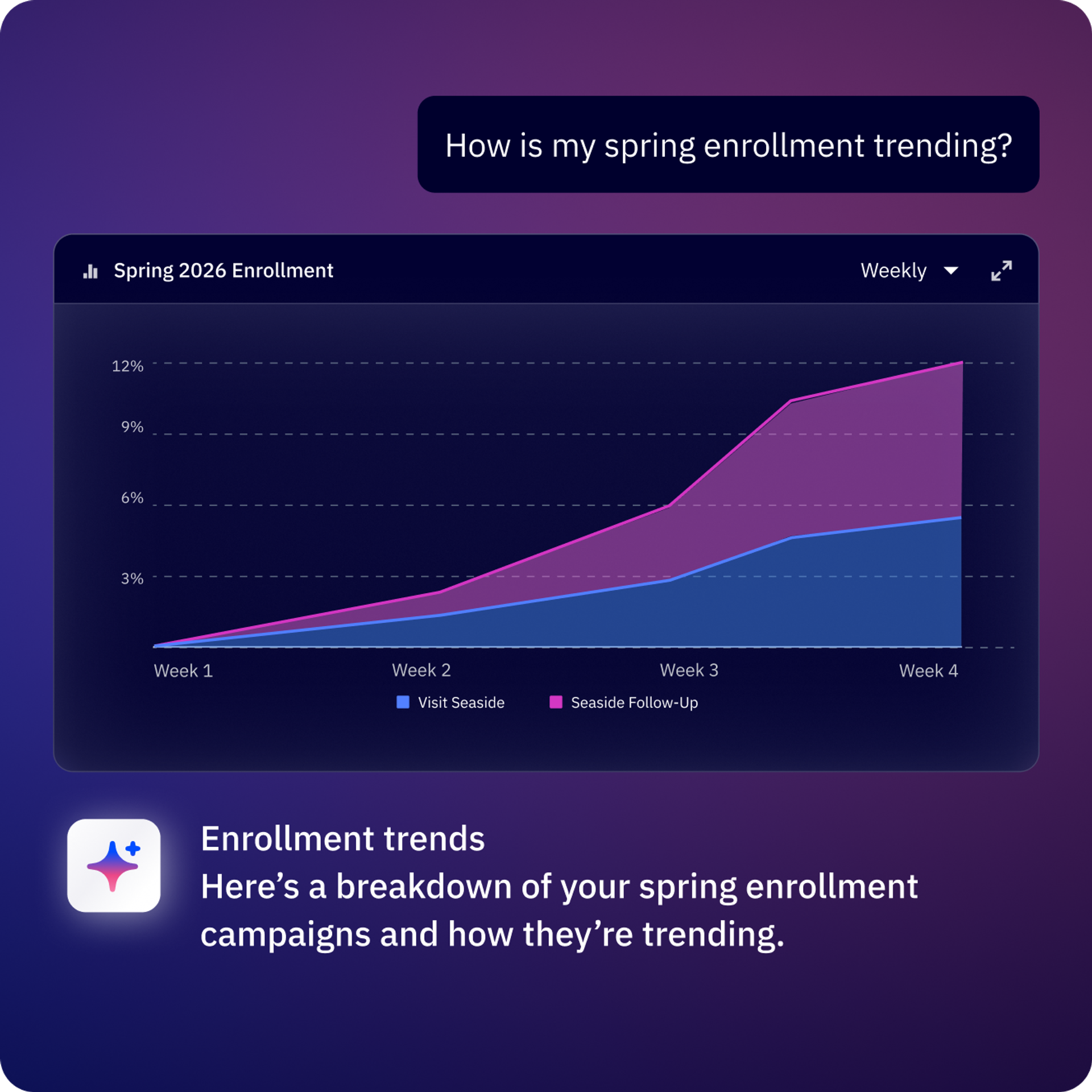 How is my spring enrollment trending?

Spring 2026 Enrollment

Weekly

12%

9%

6%

3%

Week 1

Week 2

Week 3

Week 4

Visit Seaside

Seaside Follow-Up

Enrollment trends

Here’s a breakdown of your spring enrollment campaigns and how they’re trending.